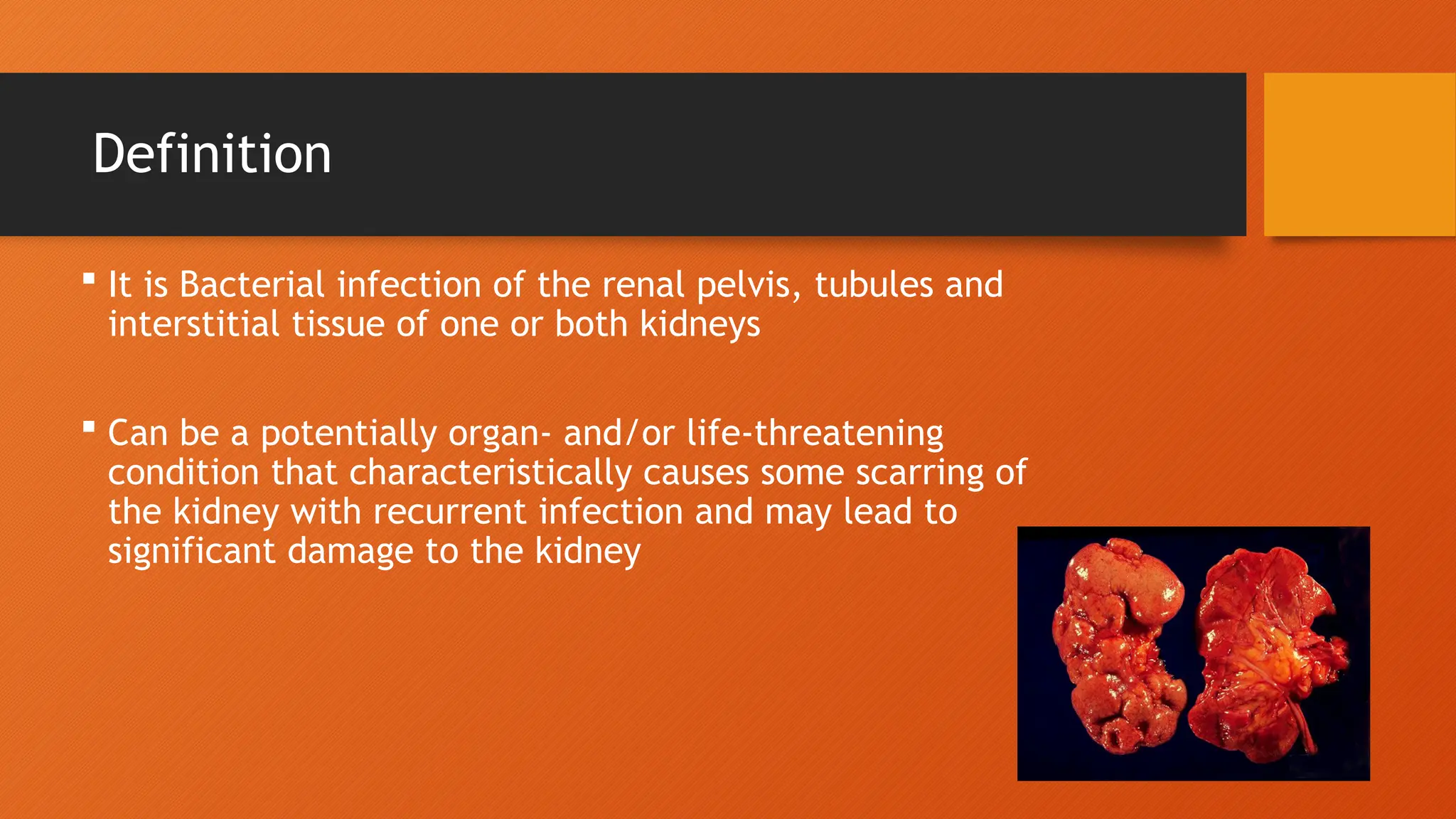 Definition

▪ It is Bacterial infection of the renal pelvis, tubules and interstitial tissue of one or both kidneys

▪ Can be a potentially organ- and/or life-threatening condition that characteristically causes some scarring of the kidney with recurrent infection and may lead to significant damage to the kidney